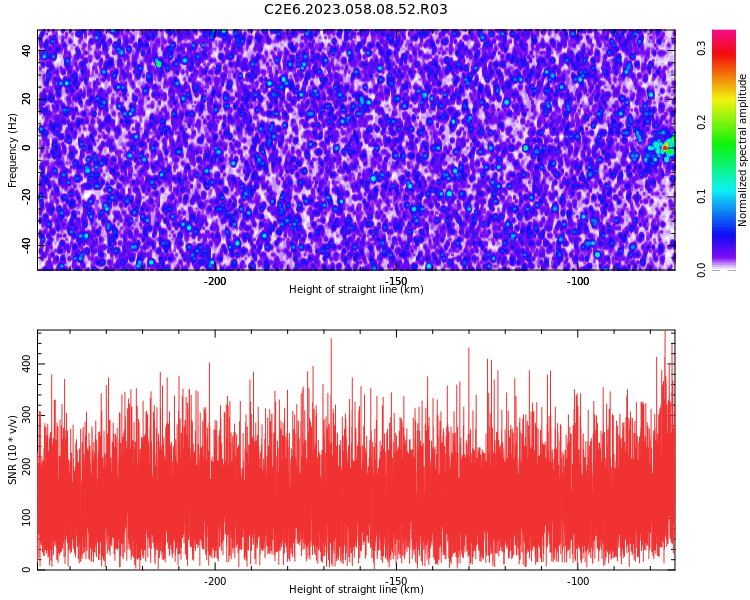 C2E6.2023.058.08.52.R03

Frequency (Hz)
40
20
0
-20
-40

-200
-150
-100
Height of straight line (km)

Normalized spectral amplitude
0.3
0.2
0.1
0.0

SNR (10 * v/v)
400
300
200
100
0

-200
-150
-100
Height of straight line (km)